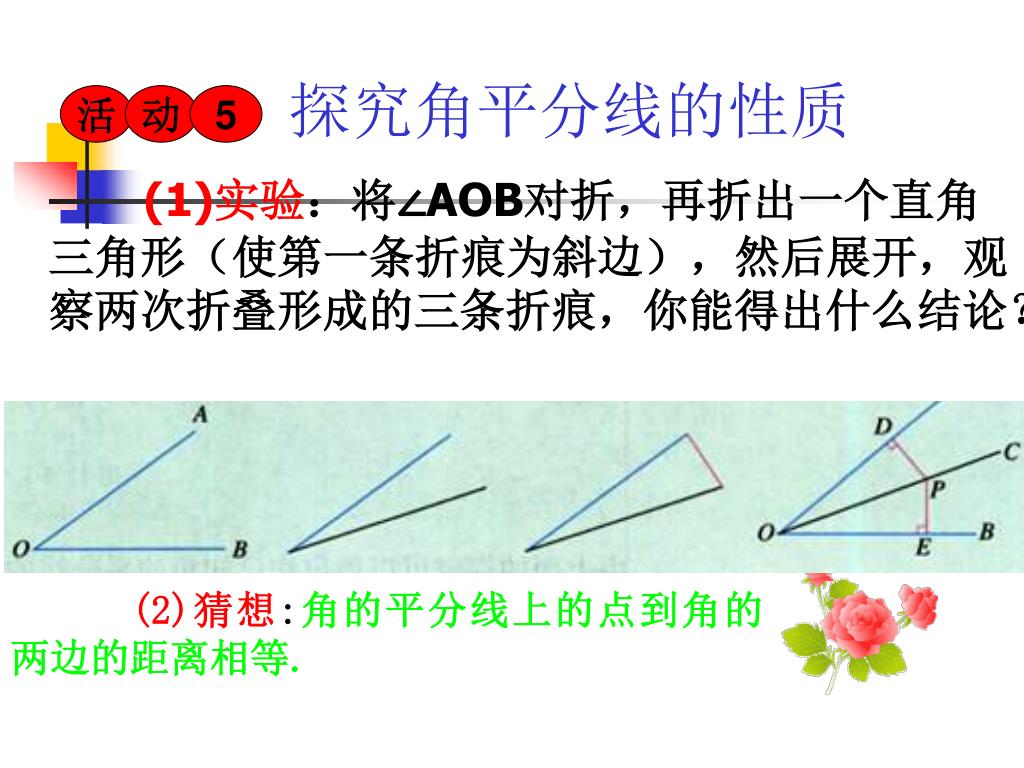 活 动 5 探究角平分线的性质

(1)实验：将∠AOB对折，再折出一个直角三角形（使第一条折痕为斜边），然后展开，观察两次折叠形成的三条折痕，你能得出什么结论?

A
O B

D C
P
O E B

(2)猜想:角的平分线上的点到角的两边的距离相等.